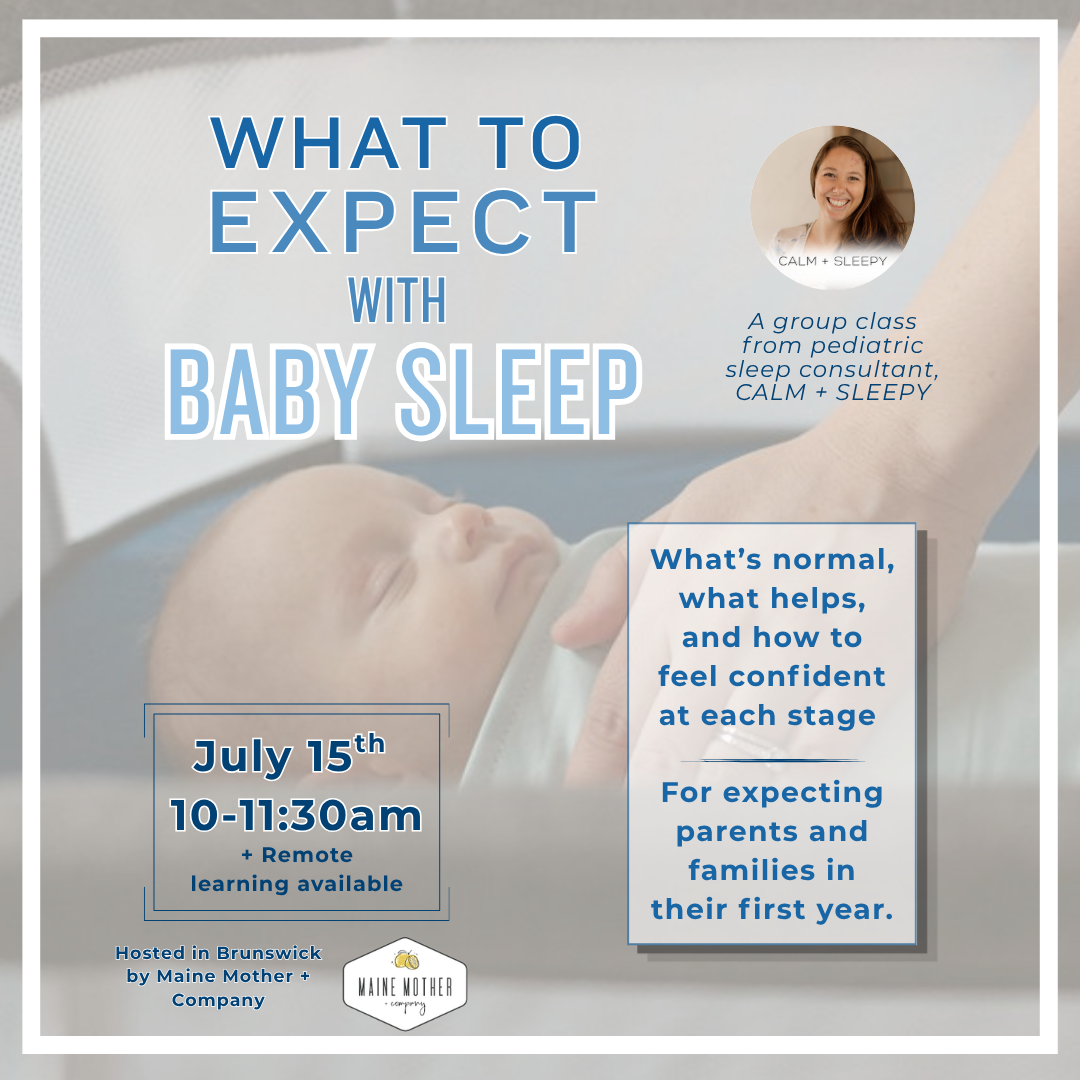 WHAT TO EXPECT WITH BABY SLEEP

CALM + SLEEPY

A group class from pediatric sleep consultant, CALM + SLEEPY

What's normal, what helps, and how to feel confident at each stage

For expecting parents and families in their first year.

July 15$^{th}$
10-11:30am
+ Remote learning available

Hosted in Brunswick by Maine Mother + Company

MAINE MOTHER + company